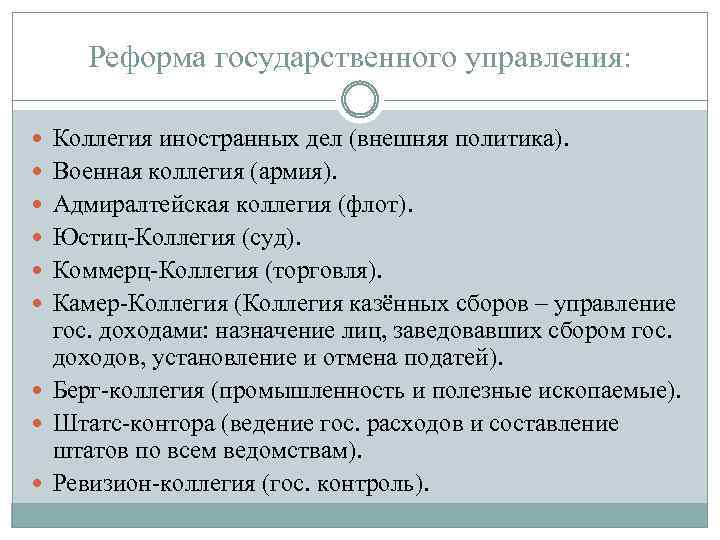 Реформа государственного управления:

Коллегия иностранных дел (внешняя политика).
Военная коллегия (армия).
Адмиралтейская коллегия (флот).
Юстиц-Коллегия (суд).
Коммерц-Коллегия (торговля).
Камер-Коллегия (Коллегия казённых сборов – управление гос. доходами: назначение лиц, заведовавших сбором гос. доходов, установление и отмена податей).
Берг-коллегия (промышленность и полезные ископаемые).
Штатс-контора (ведение гос. расходов и составление штатов по всем ведомствам).
Ревизион-коллегия (гос. контроль).